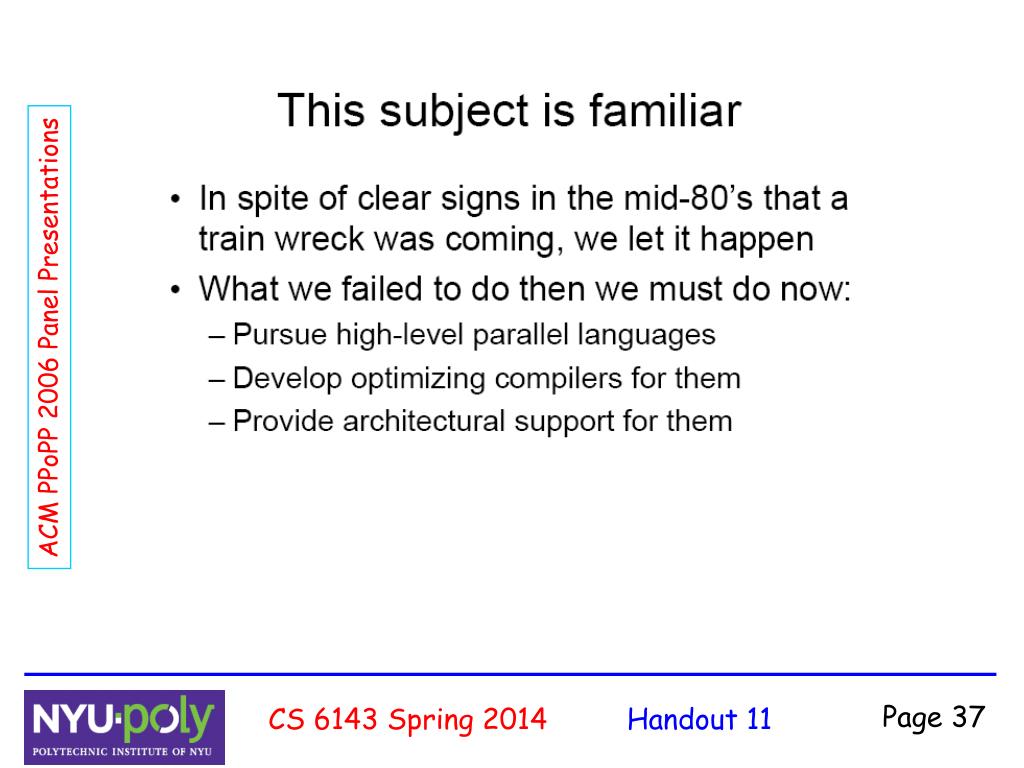 ACM PPoPP 2006 Panel Presentations

This subject is familiar

• In spite of clear signs in the mid-80's that a train wreck was coming, we let it happen
• What we failed to do then we must do now:
– Pursue high-level parallel languages
– Develop optimizing compilers for them
– Provide architectural support for them

NYU·poly
POLYTECHNIC INSTITUTE OF NYU

CS 6143 Spring 2014

Handout 11

Page 37